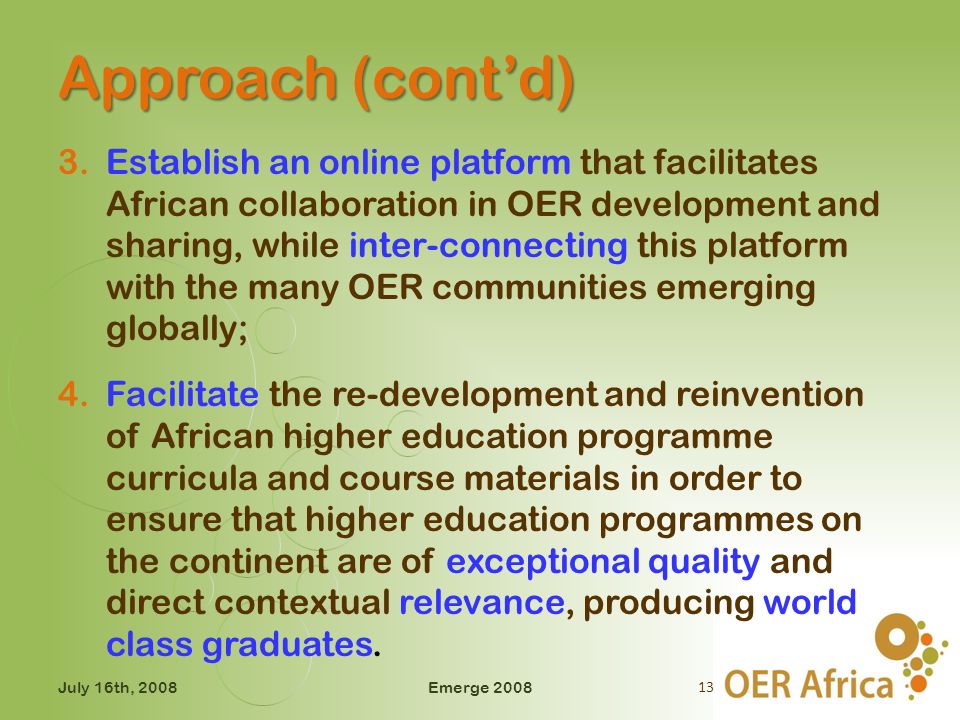 Approach (cont'd)

3. Establish an online platform that facilitates African collaboration in OER development and sharing, while inter-connecting this platform with the many OER communities emerging globally;

4. Facilitate the re-development and reinvention of African higher education programme curricula and course materials in order to ensure that higher education programmes on the continent are of exceptional quality and direct contextual relevance, producing world class graduates.

July 16th, 2008

Emerge 2008

13

OER Africa